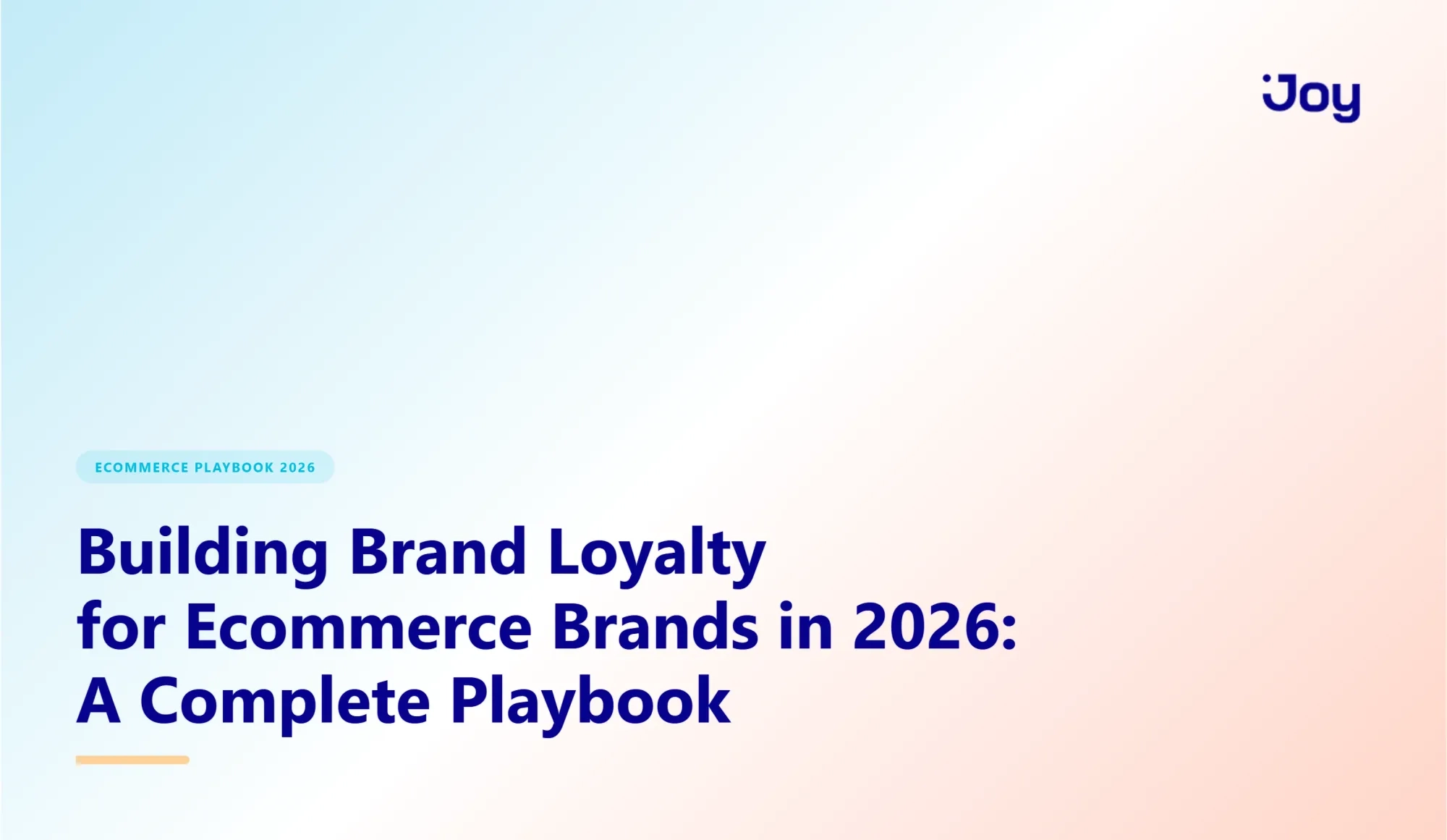 Joy

ECOMMERCE PLAYBOOK 2026

Building Brand Loyalty for Ecommerce Brands in 2026: A Complete Playbook